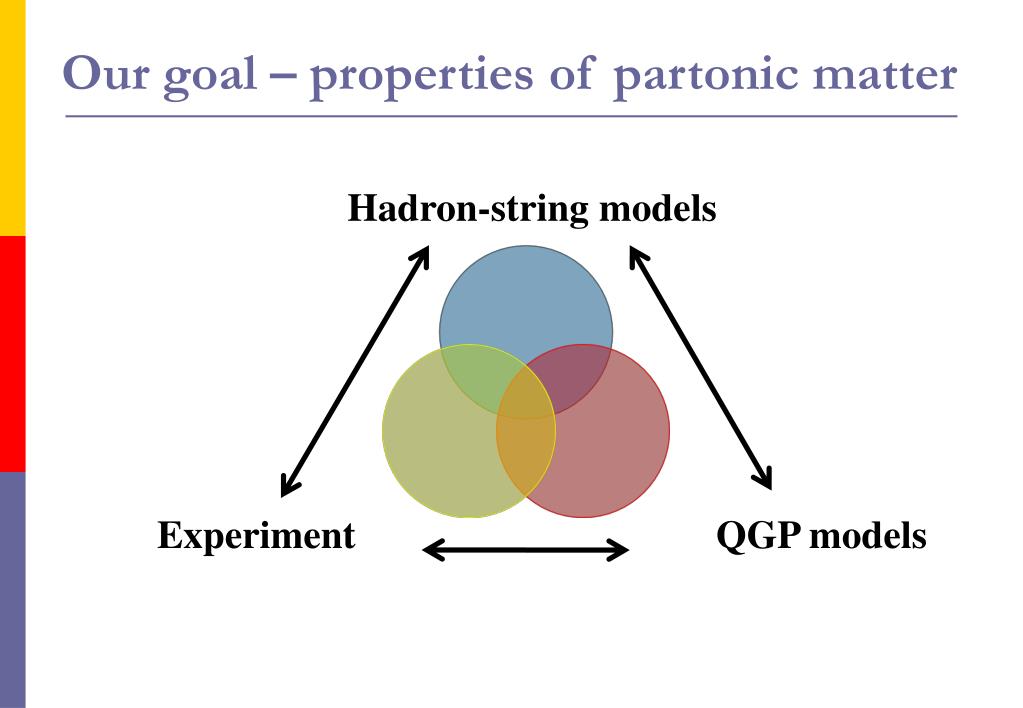 Our goal – properties of partonic matter

Hadron-string models

Experiment

QGP models